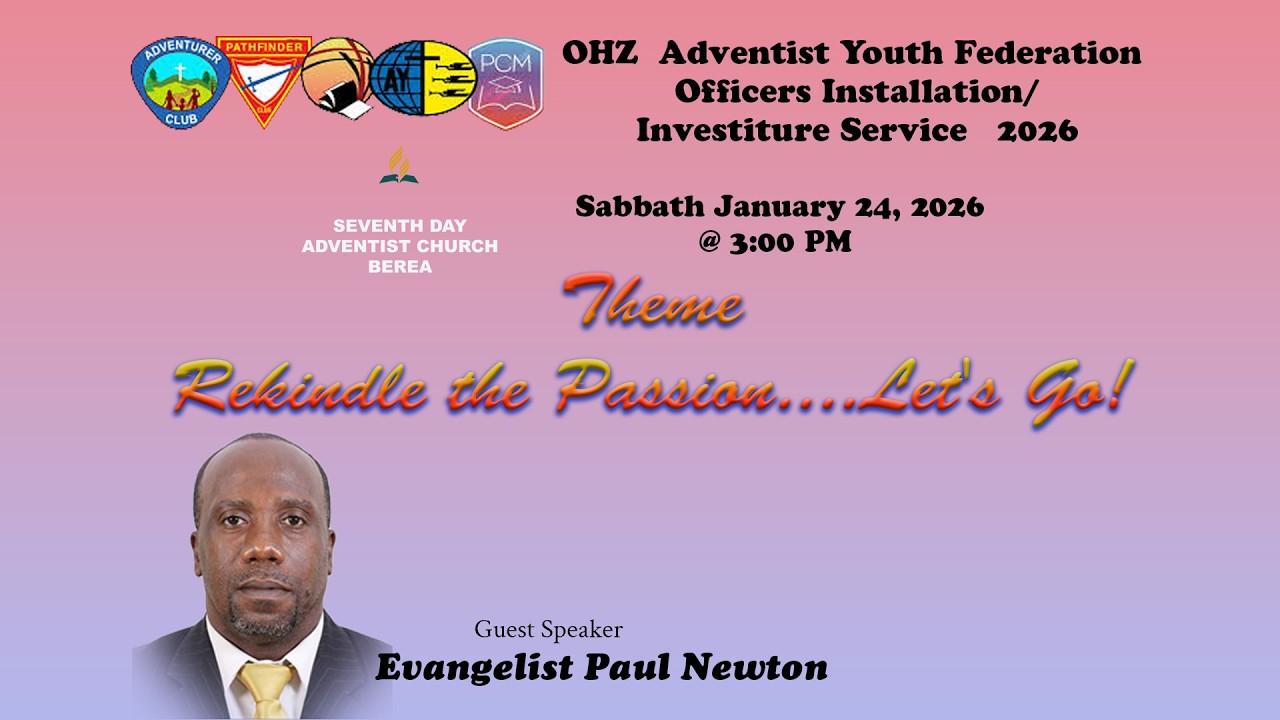 ADVENTURER CLUB

PATHFINDER CLUB

AY

PCM

OHZ Adventist Youth Federation Officers Installation/ Investiture Service 2026

SEVENTH DAY ADVENTIST CHURCH BEREA

Sabbath January 24, 2026 @ 3:00 PM

Theme

Rekindle the Passion....Let's Go!

Guest Speaker

Evangelist Paul Newton